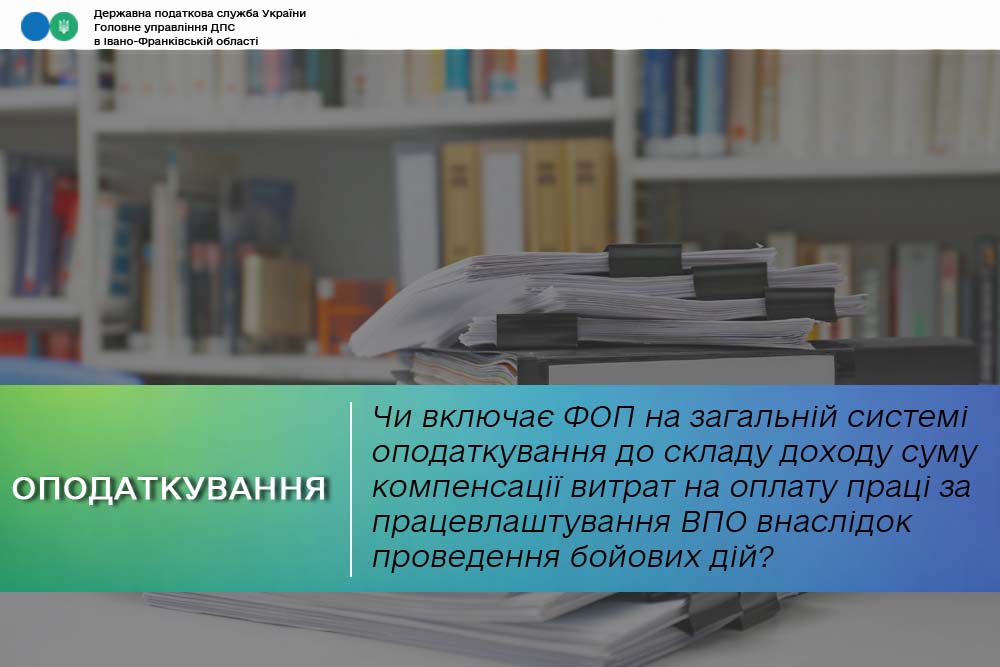 Державна податкова служба України
Головне управління ДПС
в Івано-Франківській області

ОПОДАТКУВАННЯ

Чи включає ФОП на загальній системі оподаткування до складу доходу суму компенсації витрат на оплату праці за працевлаштування ВПО внаслідок проведення бойових дій?